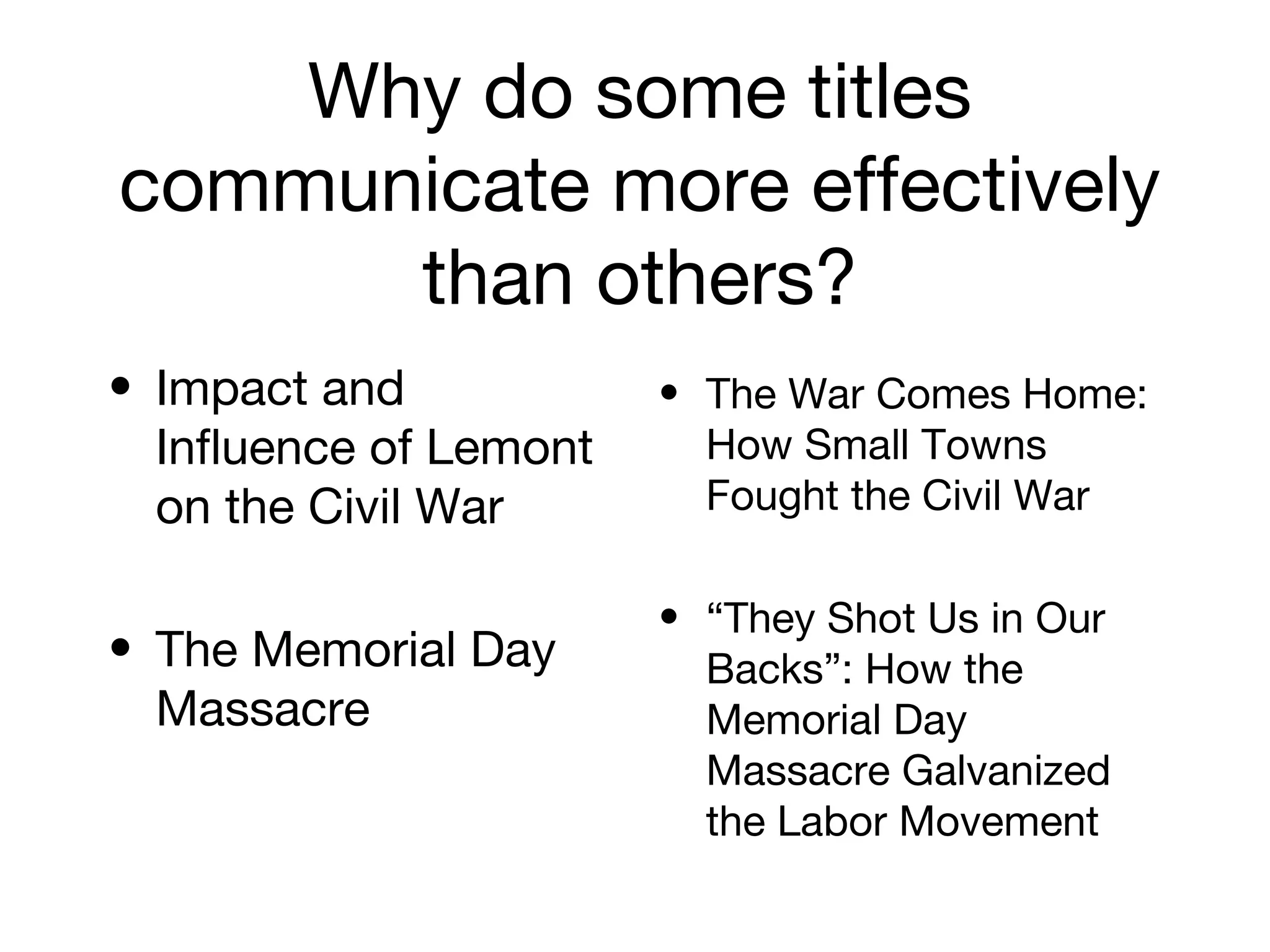 Why do some titles communicate more effectively than others?

• Impact and Influence of Lemont on the Civil War

• The Memorial Day Massacre

• The War Comes Home: How Small Towns Fought the Civil War

• “They Shot Us in Our Backs”: How the Memorial Day Massacre Galvanized the Labor Movement